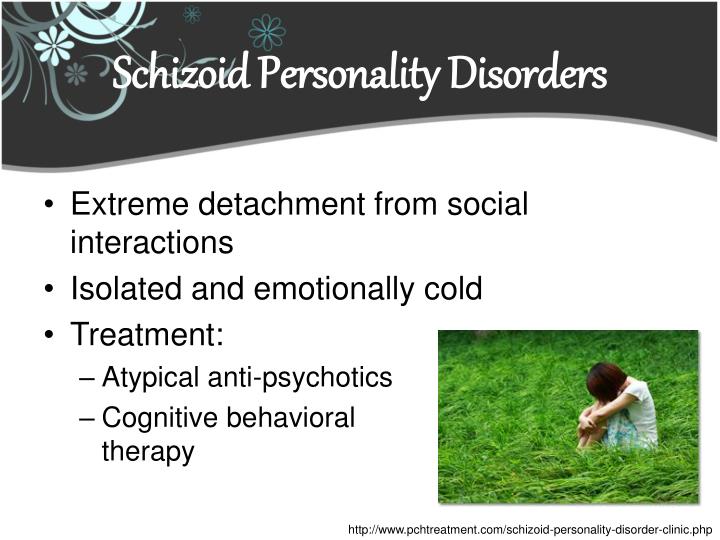 Schizoid Personality Disorders

• Extreme detachment from social interactions
• Isolated and emotionally cold
• Treatment:
– Atypical anti-psychotics
– Cognitive behavioral therapy

http://www.pchtreatment.com/schizoid-personality-disorder-clinic.php